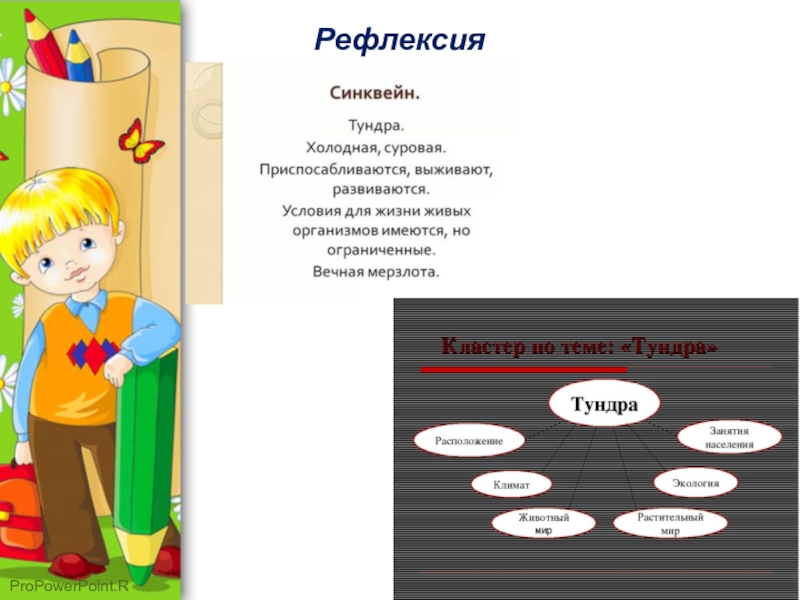 Рефлексия

Синквейн.

Тундра.
Холодная, суровая.
Приспосабливаются, выживают, развиваются.
Условия для жизни живых организмов имеются, но ограниченные.
Вечная мерзлота.

Кластер по теме: «Тундра»

Тундра
Расположение
Занятия населения
Климат
Экология
Животный мир
Растительный мир

ProPowerPoint.R